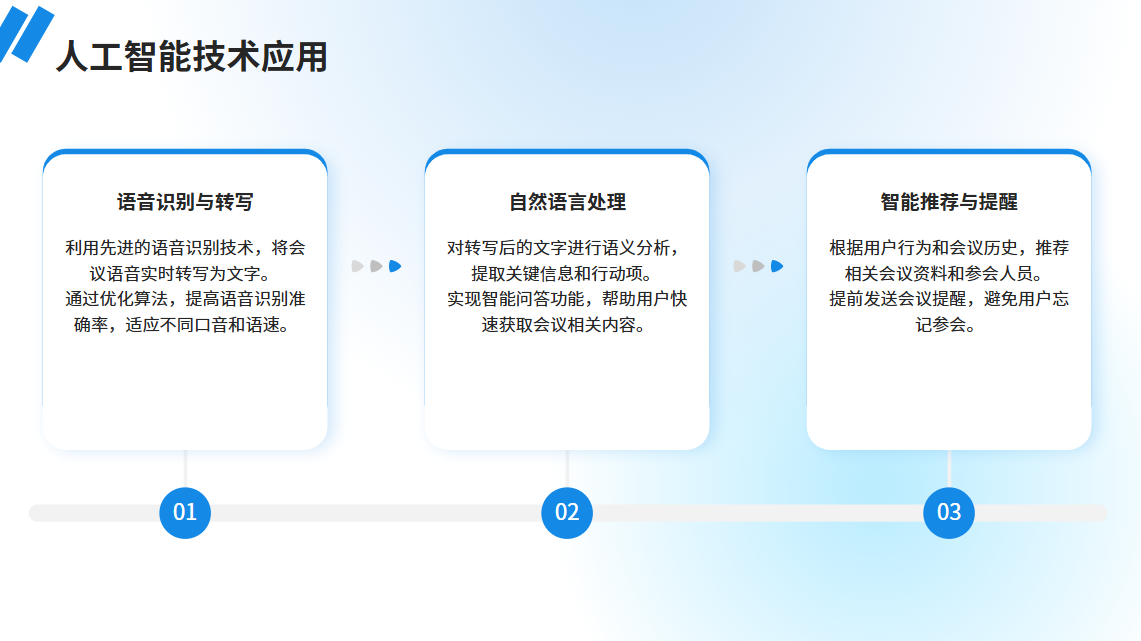 人工智能技术应用

语音识别与转写

利用先进的语音识别技术，将会议语音实时转写为文字。
通过优化算法，提高语音识别准确率，适应不同口音和语速。

自然语言处理

对转写后的文字进行语义分析，提取关键信息和行动项。
实现智能问答功能，帮助用户快速获取会议相关内容。

智能推荐与提醒

根据用户行为和会议历史，推荐相关会议资料和参会人员。
提前发送会议提醒，避免用户忘记参会。

01

02

03